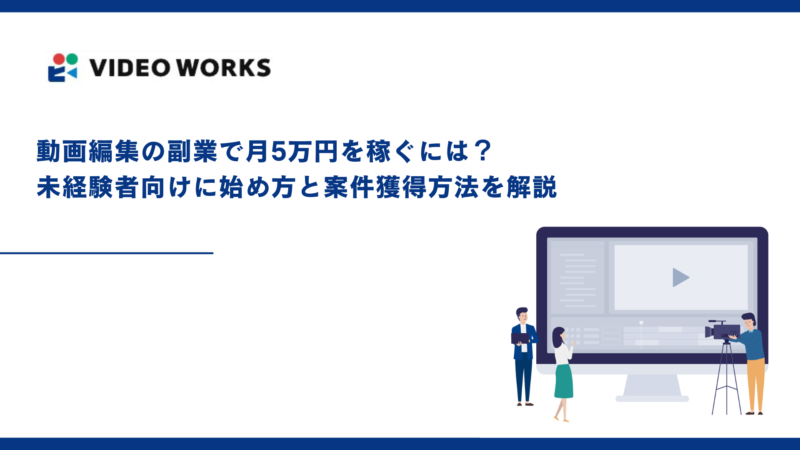 VIDEO WORKS

動画編集の副業で月5万円を稼ぐには？
未経験者向けに始め方と案件獲得方法を解説